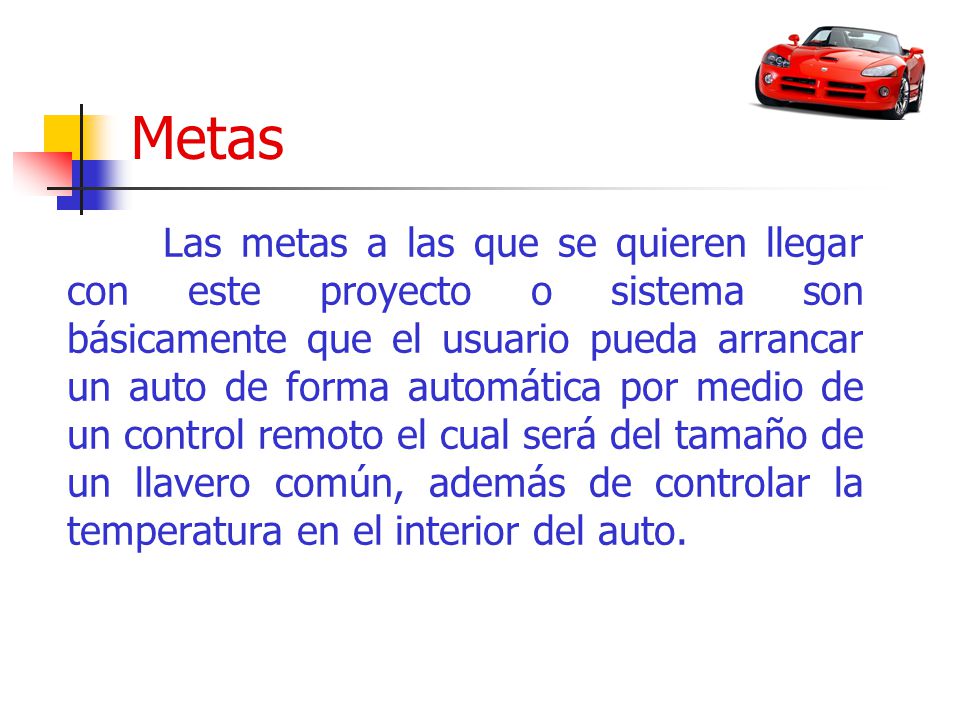 Metas

Las metas a las que se quieren llegar con este proyecto o sistema son básicamente que el usuario pueda arrancar un auto de forma automática por medio de un control remoto el cual será del tamaño de un llavero común, además de controlar la temperatura en el interior del auto.